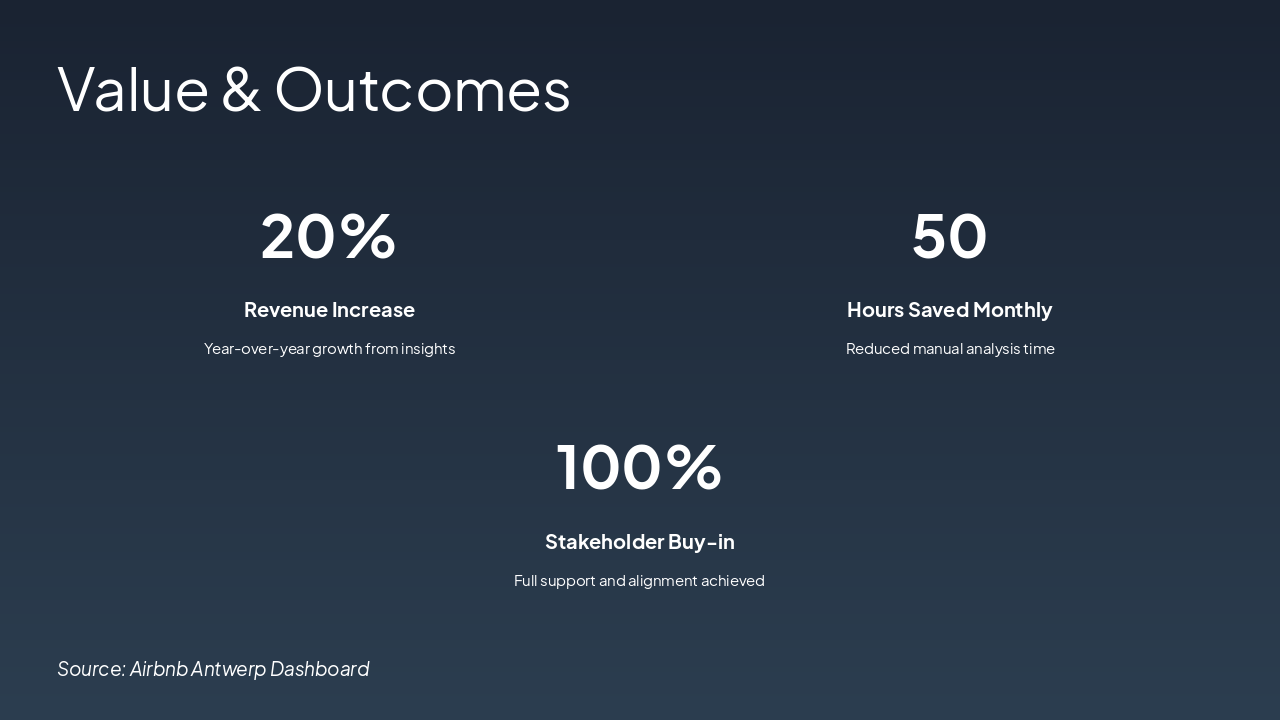 Value & Outcomes

20%

Revenue Increase

Year-over-year growth from insights

50

Hours Saved Monthly

Reduced manual analysis time

100%

Stakeholder Buy-in

Full support and alignment achieved

Source: Airbnb Antwerp Dashboard